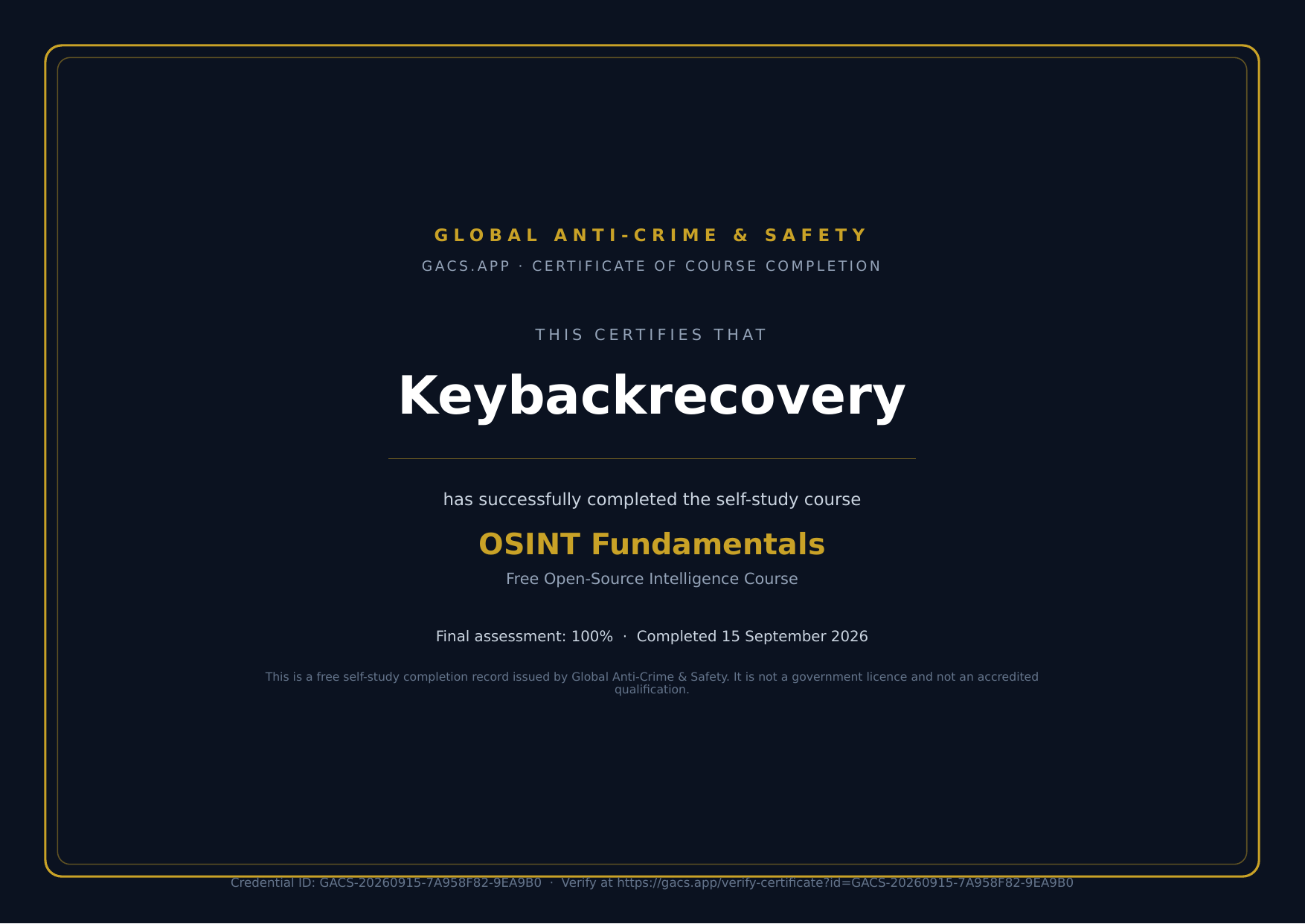 GLOBAL ANTI-CRIME & SAFETY

GACS.APP · CERTIFICATE OF COURSE COMPLETION

THIS CERTIFIES THAT

Keybackrecovery

has successfully completed the self-study course

OSINT Fundamentals

Free Open-Source Intelligence Course

Final assessment: 100% · Completed 15 September 2026

This is a free self-study completion record issued by Global Anti-Crime & Safety. It is not a government licence and not an accredited qualification.

Credential ID: GACS-20260915-7A958F82-9EA9B0 · Verify at https://gacs.app/verify-certificate?id=GACS-20260915-7A958F82-9EA9B0